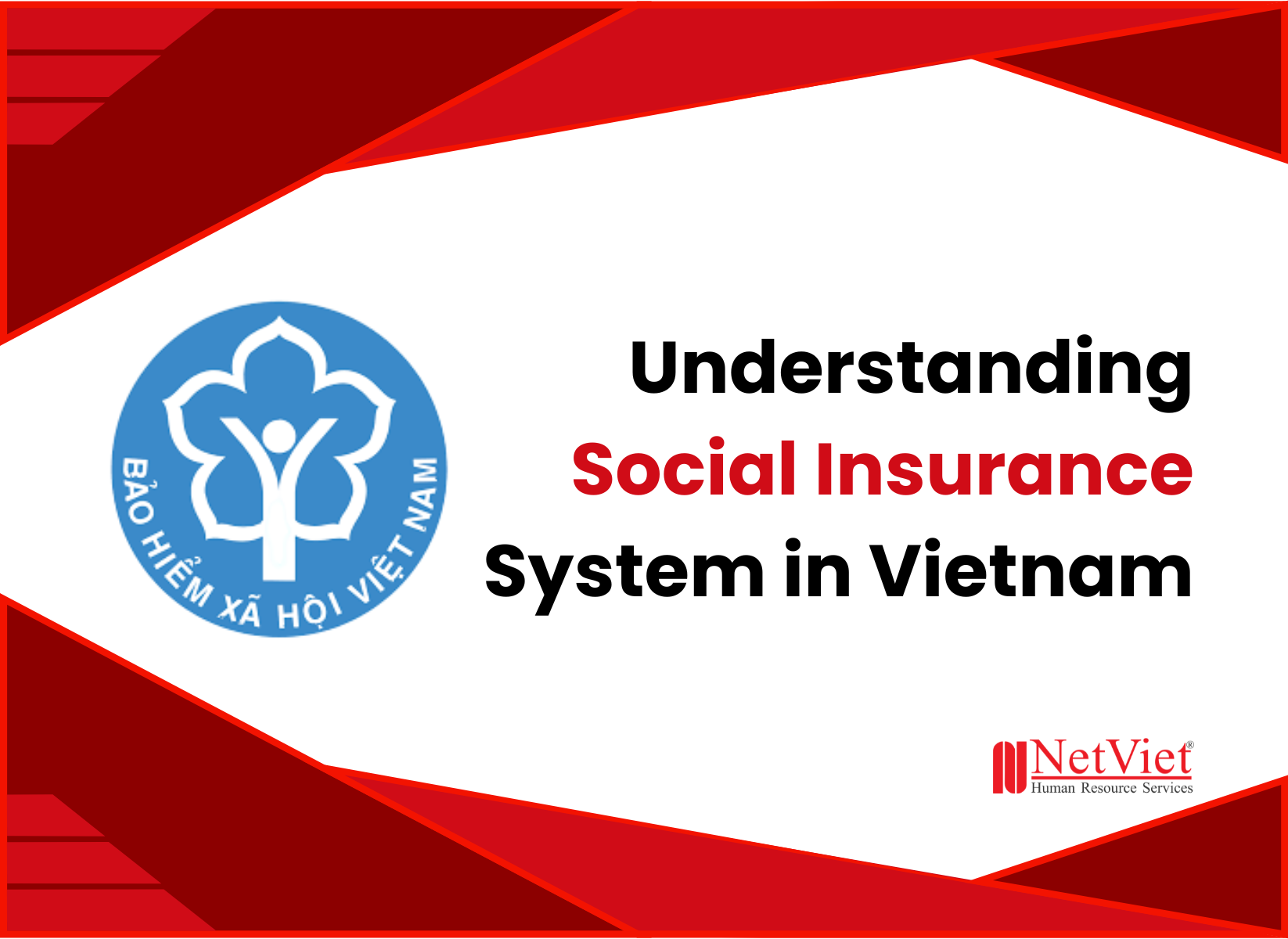 BẢO HIỂM XÃ HỘI VIỆT NAM

Understanding
Social Insurance
System in Vietnam

NetViet®
Human Resource Services